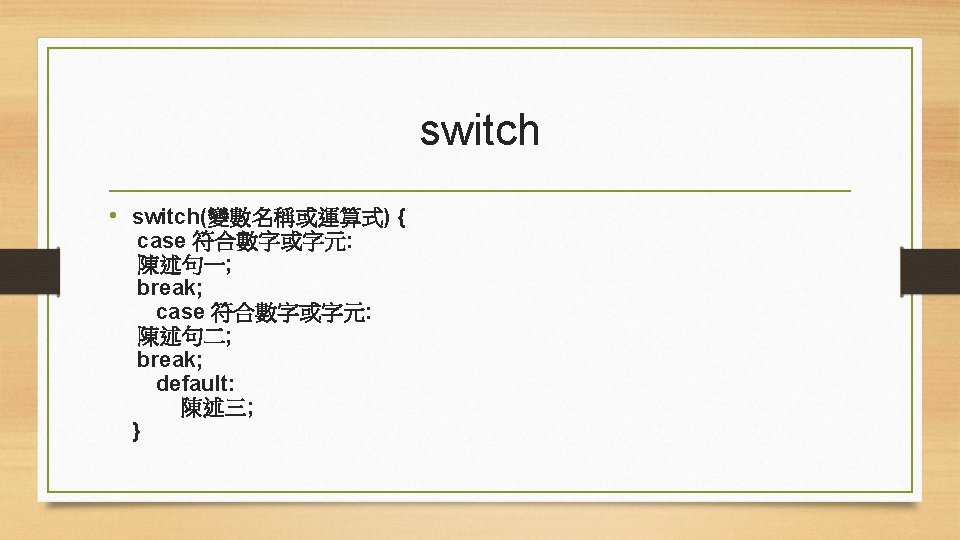 switch

• switch(變數名稱或運算式) {
case 符合數字或字元:
陳述句一;
break;
case 符合數字或字元:
陳述句二;
break;
default:
陳述三;
}